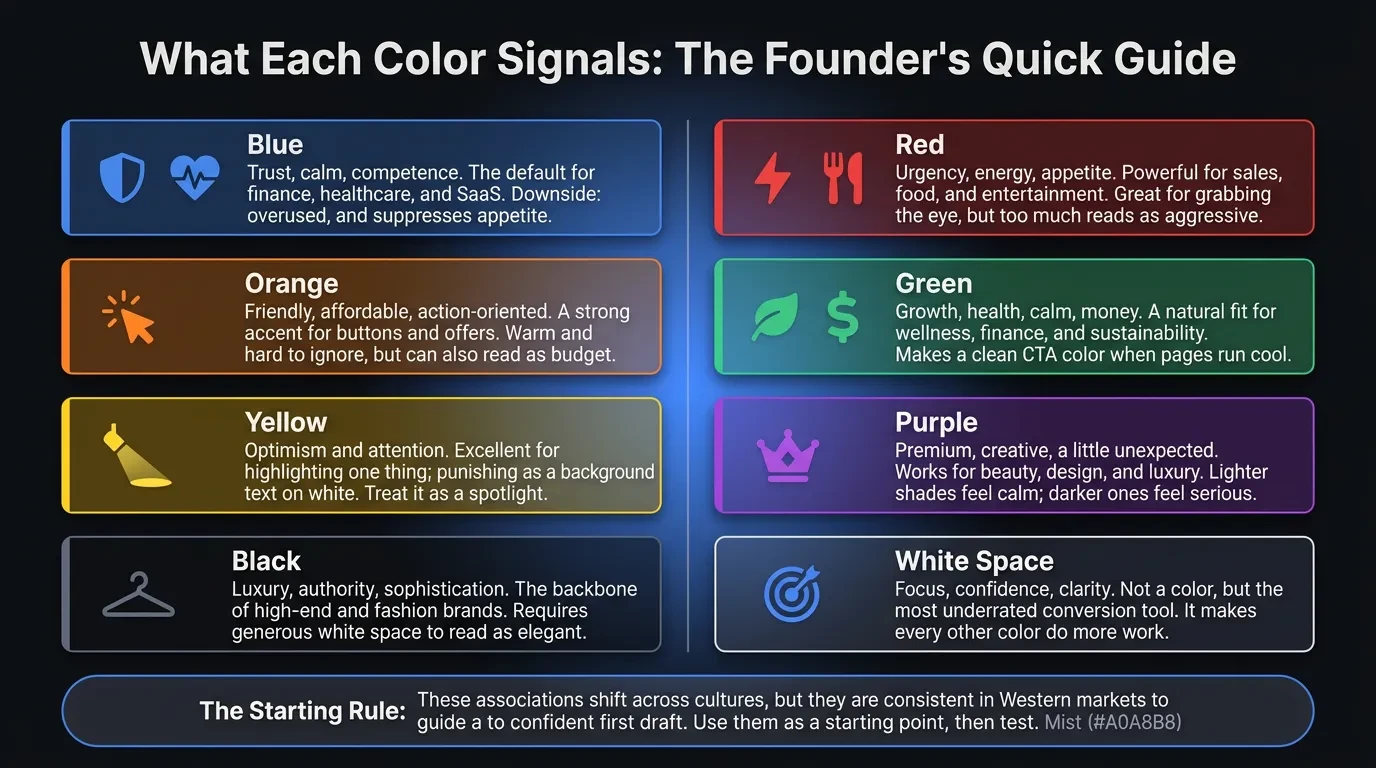 What Each Color Signals: The Founder's Quick Guide

Blue
Trust, calm, competence. The default for finance, healthcare, and SaaS. Downside: overused, and suppresses appetite.

Orange
Friendly, affordable, action-oriented. A strong accent for buttons and offers. Warm and hard to ignore, but can also read as budget.

Yellow
Optimism and attention. Excellent for highlighting one thing; punishing as a background text on white. Treat it as a spotlight.

Black
Luxury, authority, sophistication. The backbone of high-end and fashion brands. Requires generous white space to read as elegant.

Red
Urgency, energy, appetite. Powerful for sales, food, and entertainment. Great for grabbing the eye, but too much reads as aggressive.

Green
Growth, health, calm, money. A natural fit for wellness, finance, and sustainability. Makes a clean CTA color when pages run cool.

Purple
Premium, creative, a little unexpected. Works for beauty, design, and luxury. Lighter shades feel calm; darker ones feel serious.

White Space
Focus, confidence, clarity. Not a color, but the most underrated conversion tool. It makes every other color do more work.

The Starting Rule: These associations shift across cultures, but they are consistent in Western markets to guide a to confident first draft. Use them as a starting point, then test. Mist (#A0A8B8)